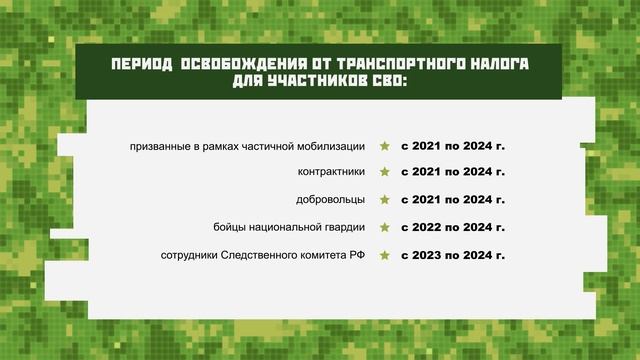 ПЕРИОД ОСВОБОЖДЕНИЯ ОТ ТРАНСПОРТНОГО НАЛОГА ДЛЯ УЧАСТНИКОВ СВО:

призванные в рамках частичной мобилизации ★ с 2021 по 2024 г.

контрактники ★ с 2021 по 2024 г.

добровольцы ★ с 2021 по 2024 г.

бойцы национальной гвардии ★ с 2022 по 2024 г.

сотрудники Следственного комитета РФ ★ с 2023 по 2024 г.